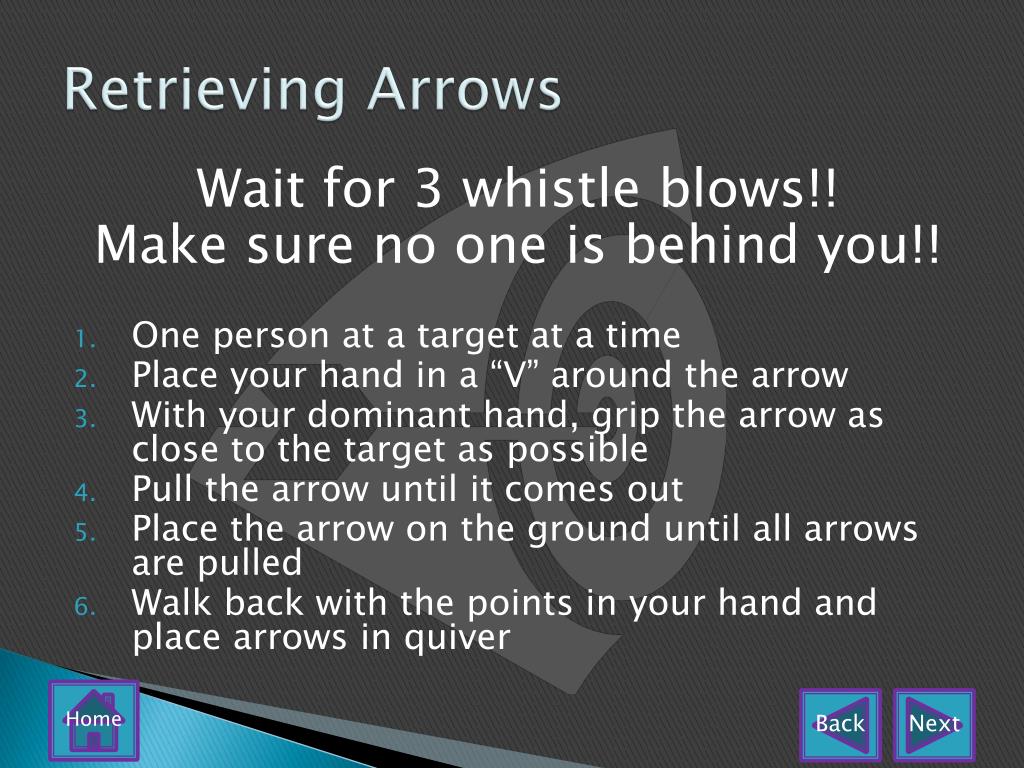 Retrieving Arrows

Wait for 3 whistle blows!!
Make sure no one is behind you!!

1. One person at a target at a time
2. Place your hand in a “V” around the arrow
3. With your dominant hand, grip the arrow as close to the target as possible
4. Pull the arrow until it comes out
5. Place the arrow on the ground until all arrows are pulled
6. Walk back with the points in your hand and place arrows in quiver

Home

Back

Next